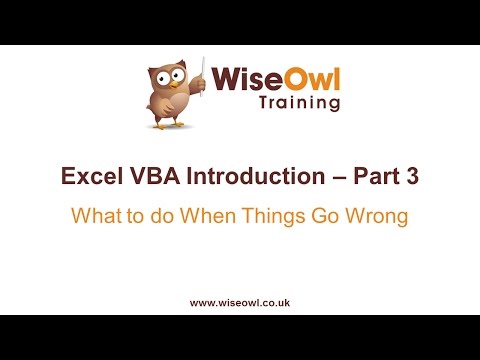 WiseOwl
Training

Excel VBA Introduction – Part 3

What to do When Things Go Wrong

www.wiseowl.co.uk